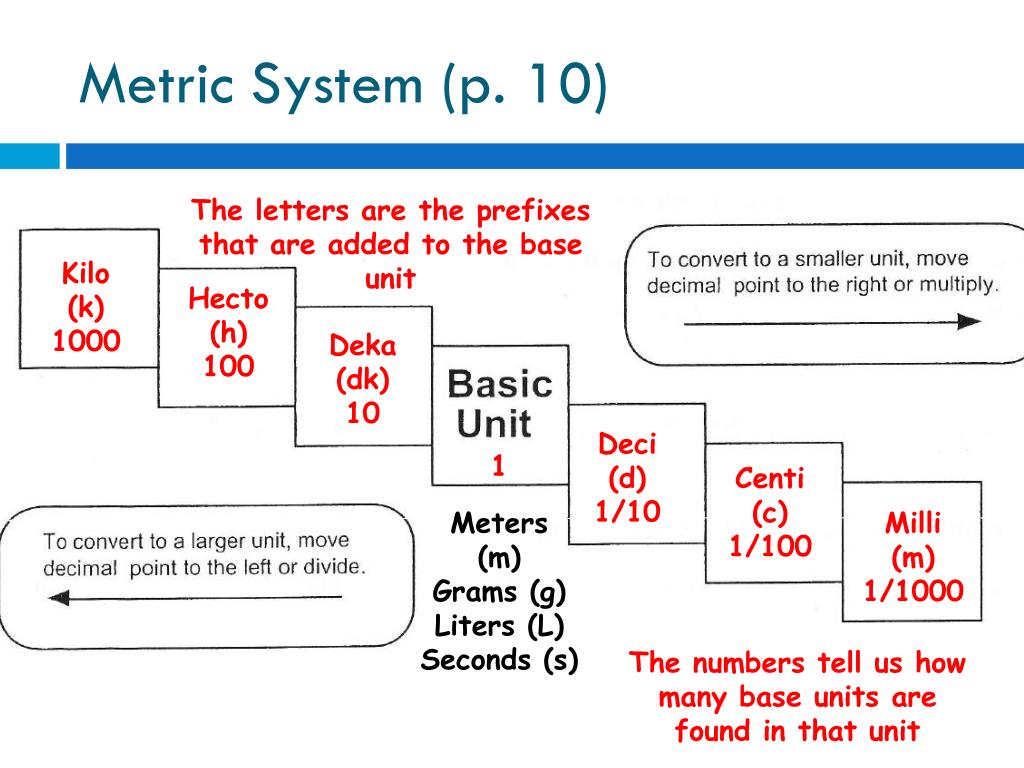 Metric System (p. 10)

The letters are the prefixes that are added to the base unit

To convert to a smaller unit, move decimal point to the right or multiply.

Kilo
(k)
1000

Hecto
(h)
100

Deka
(dk)
10

Basic Unit
1

Deci
(d)
1/10

Centi
(c)
1/100

Milli
(m)
1/1000

To convert to a larger unit, move decimal point to the left or divide.

Meters (m)
Grams (g)
Liters (L)
Seconds (s)

The numbers tell us how many base units are found in that unit